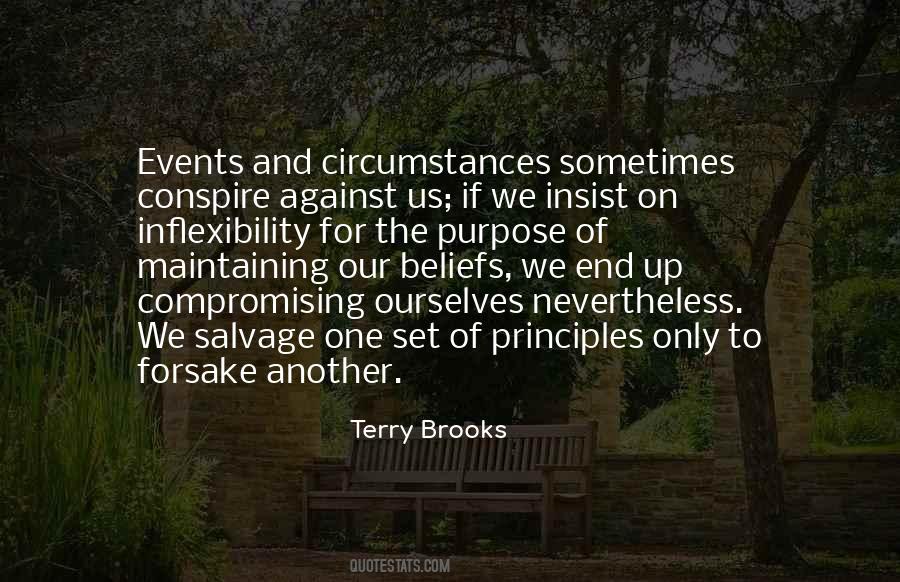 Events and circumstances sometimes conspire against us; if we insist on inflexibility for the purpose of maintaining our beliefs, we end up compromising ourselves nevertheless. We salvage one set of principles only to forsake another.

Terry Brooks

QUOTESTATS.COM